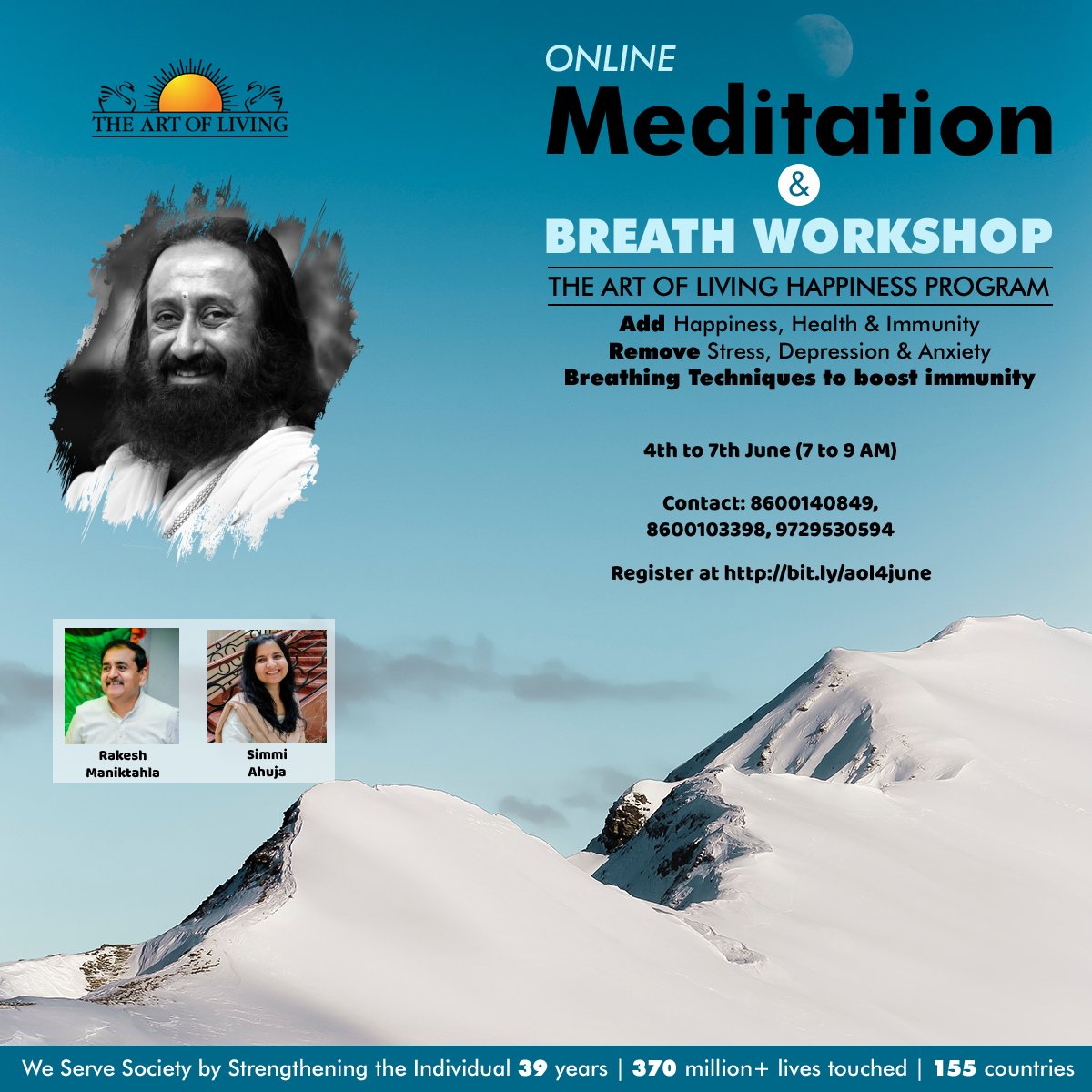 THE ART OF LIVING

ONLINE
Meditation
&
BREATH WORKSHOP

THE ART OF LIVING HAPPINESS PROGRAM

Add Happiness, Health & Immunity
Remove Stress, Depression & Anxiety
Breathing Techniques to boost immunity

4th to 7th June (7 to 9 AM)

Contact: 8600140849, 8600103398, 9729530594

Register at http://bit.ly/aol4june

Rakesh Maniktahla

Simmi Ahuja

We Serve Society by Strengthening the Individual 39 years | 370 million+ lives touched | 155 countries